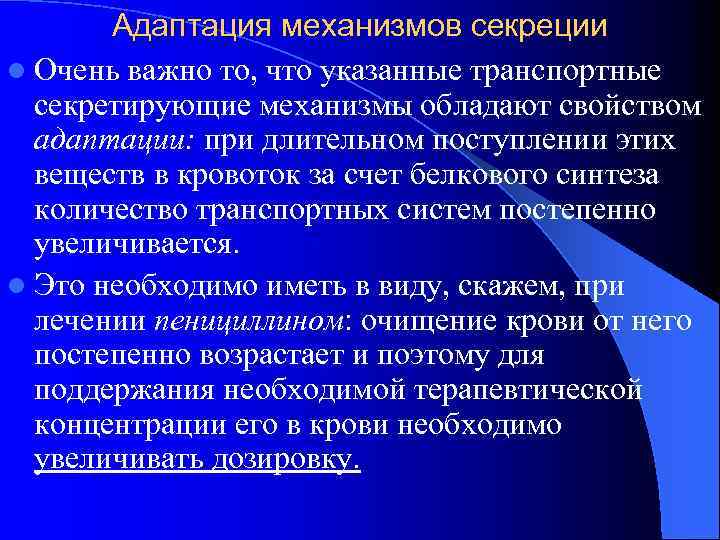 Адаптация механизмов секреции

Очень важно то, что указанные транспортные секретирующие механизмы обладают свойством адаптации: при длительном поступлении этих веществ в кровоток за счет белкового синтеза количество транспортных систем постепенно увеличивается.

Это необходимо иметь в виду, скажем, при лечении пенициллином: очищение крови от него постепенно возрастает и поэтому для поддержания необходимой терапевтической концентрации его в крови необходимо увеличивать дозировку.